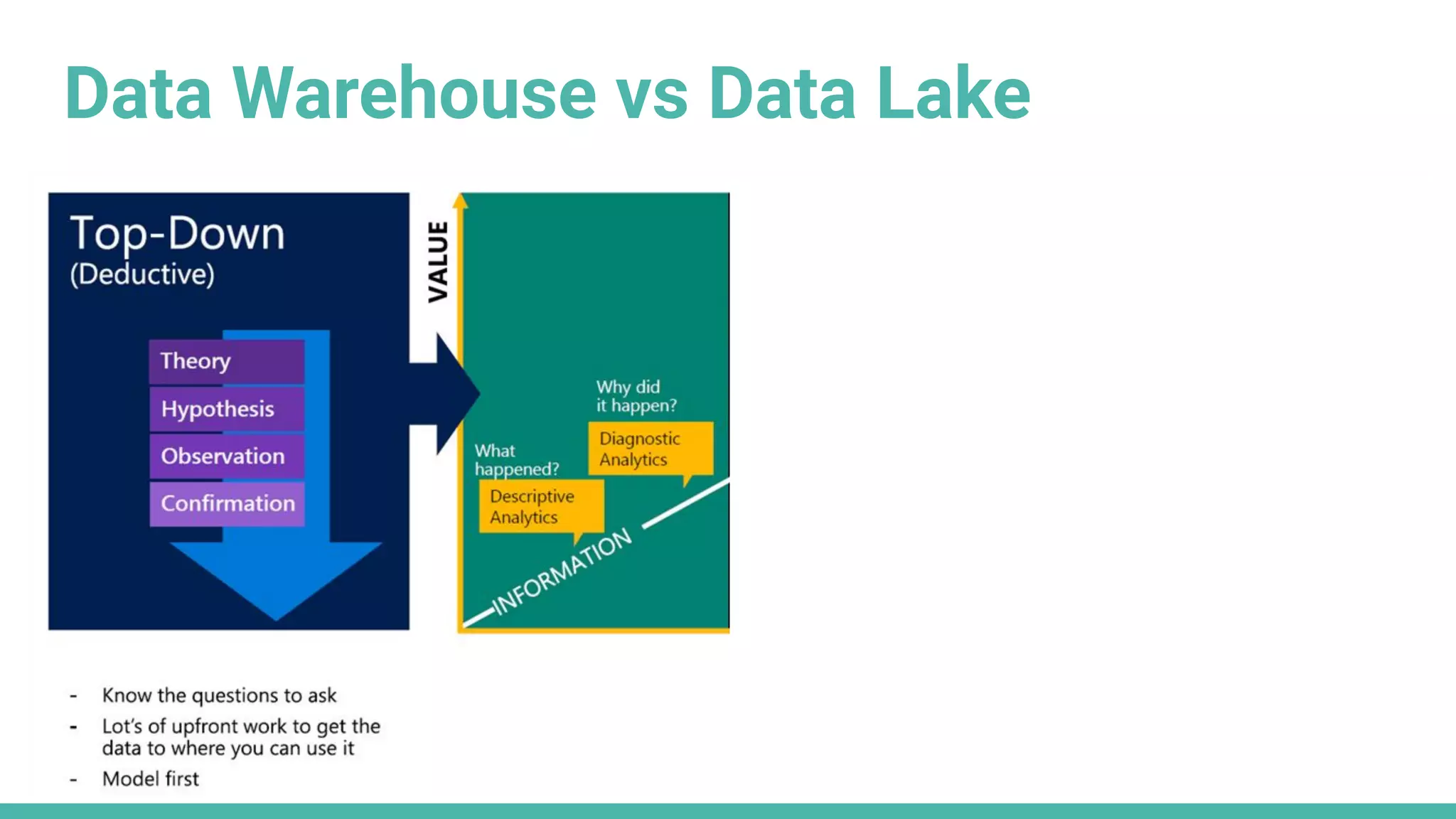 Data Warehouse vs Data Lake

Top-Down
(Deductive)

Theory
Hypothesis
Observation
Confirmation

VALUE

Why did it happen?
Diagnostic Analytics

What happened?
Descriptive Analytics

INFORMATION

- Know the questions to ask
- Lot's of upfront work to get the data to where you can use it
- Model first